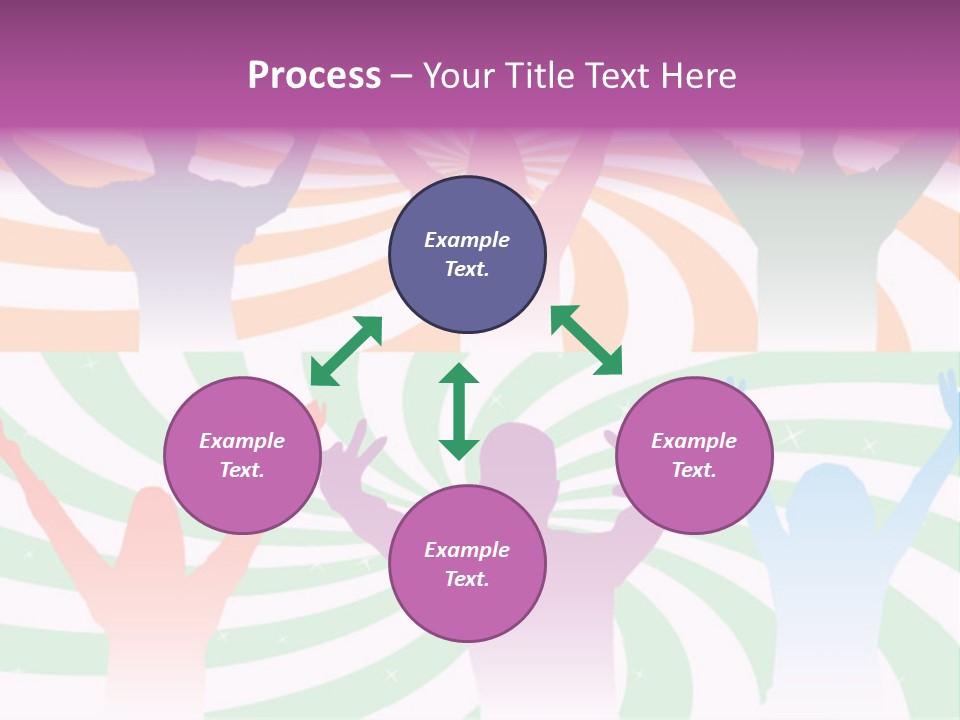 Process – Your Title Text Here

Example Text.

Example Text.

Example Text.

Example Text.